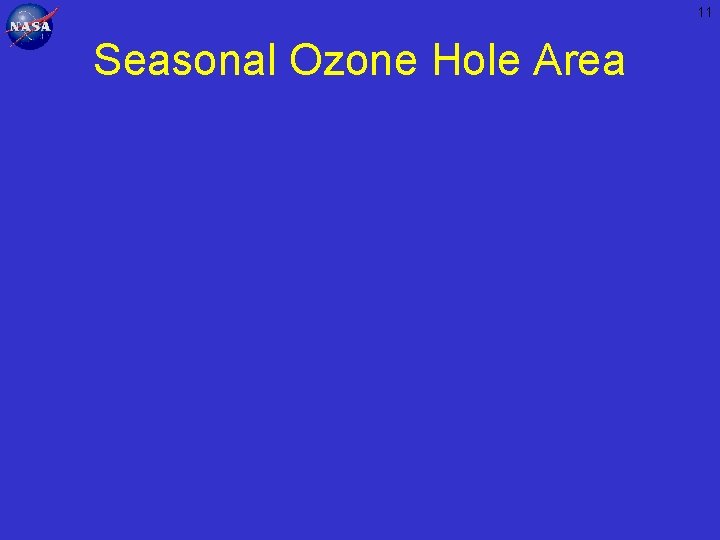 NASA

11

Seasonal Ozone Hole Area